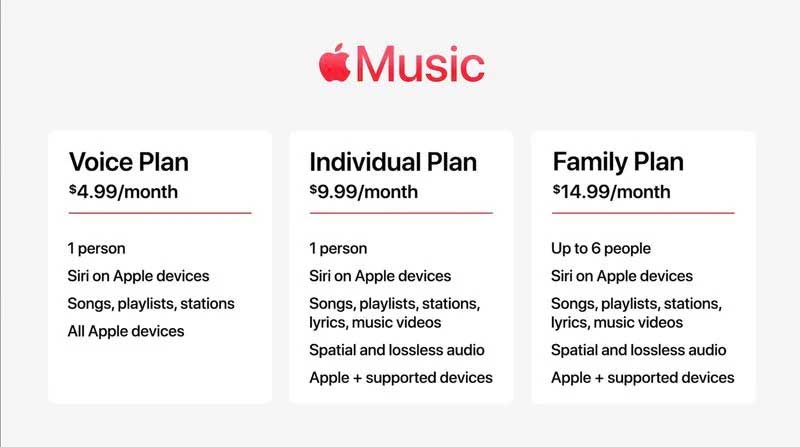 Music

Voice Plan
$4.99/month

1 person
Siri on Apple devices
Songs, playlists, stations
All Apple devices

Individual Plan
$9.99/month

1 person
Siri on Apple devices
Songs, playlists, stations, lyrics, music videos
Spatial and lossless audio
Apple + supported devices

Family Plan
$14.99/month

Up to 6 people
Siri on Apple devices
Songs, playlists, stations, lyrics, music videos
Spatial and lossless audio
Apple + supported devices